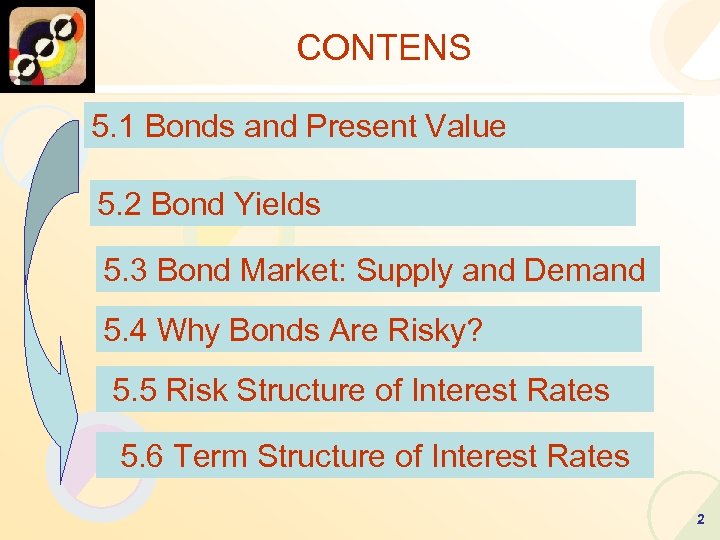 CONTENS

5.1 Bonds and Present Value

5.2 Bond Yields

5.3 Bond Market: Supply and Demand

5.4 Why Bonds Are Risky?

5.5 Risk Structure of Interest Rates

5.6 Term Structure of Interest Rates

2